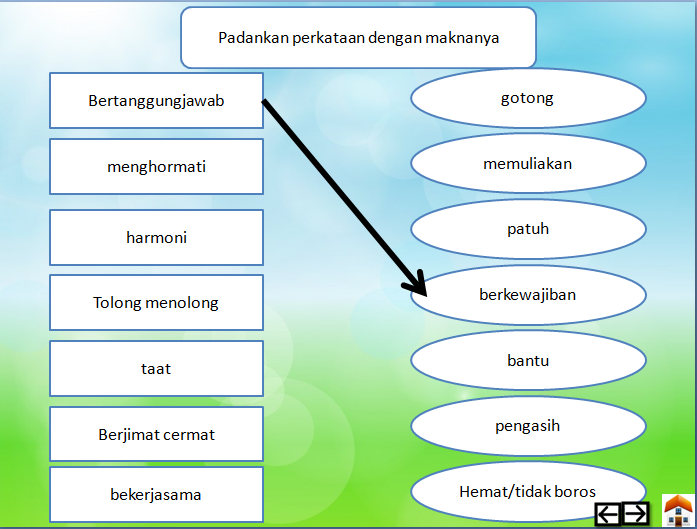 Padankan perkataan dengan maknanya

Bertanggungjawab

menghormati

harmoni

Tolong menolong

taat

Berjimat cermat

bekerjasama

gotong

memuliakan

patuh

berkewajiban

bantu

pengasih

Hemat/tidak boros